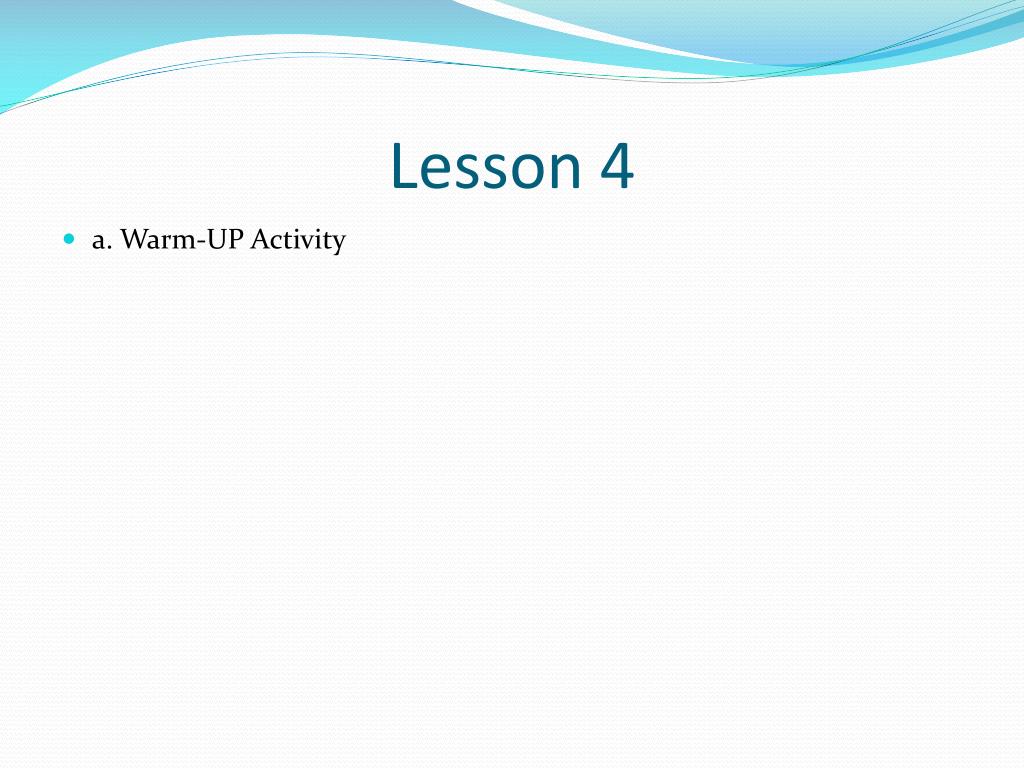 Lesson 4

a. Warm-UP Activity